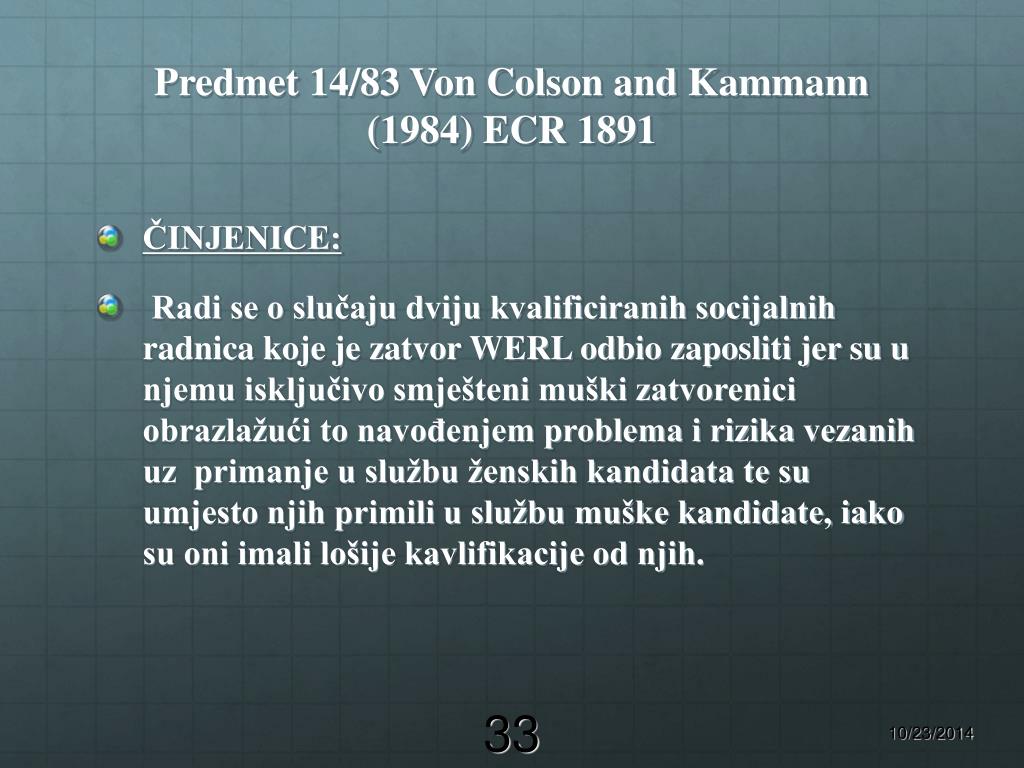 Predmet 14/83 Von Colson and Kammann (1984) ECR 1891

ČINJENICE:

Radi se o slučaju dviju kvalificiranih socijalnih radnica koje je zatvor WERL odbio zaposliti jer su u njemu isključivo smješteni muški zatvorenici obrazlažući to navođenjem problema i rizika vezanih uz primanje u službu ženskih kandidata te su umjesto njih primili u službu muške kandidate, iako su oni imali lošije kavlifikacije od njih.

33

10/23/2014